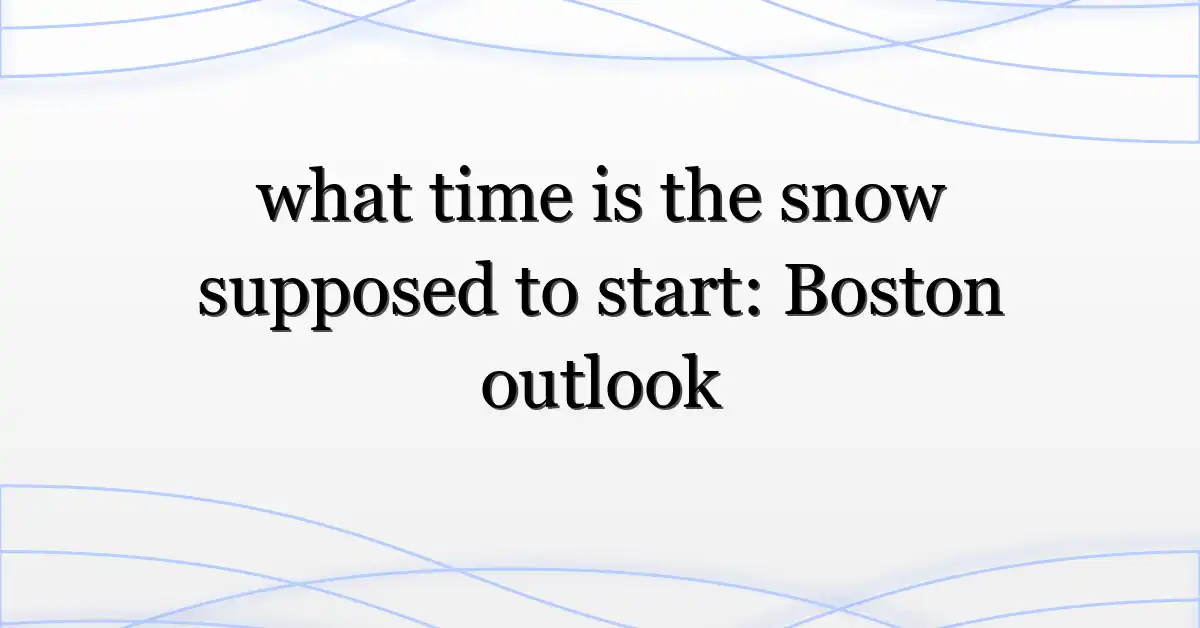 what time is the snow supposed to start: Boston outlook